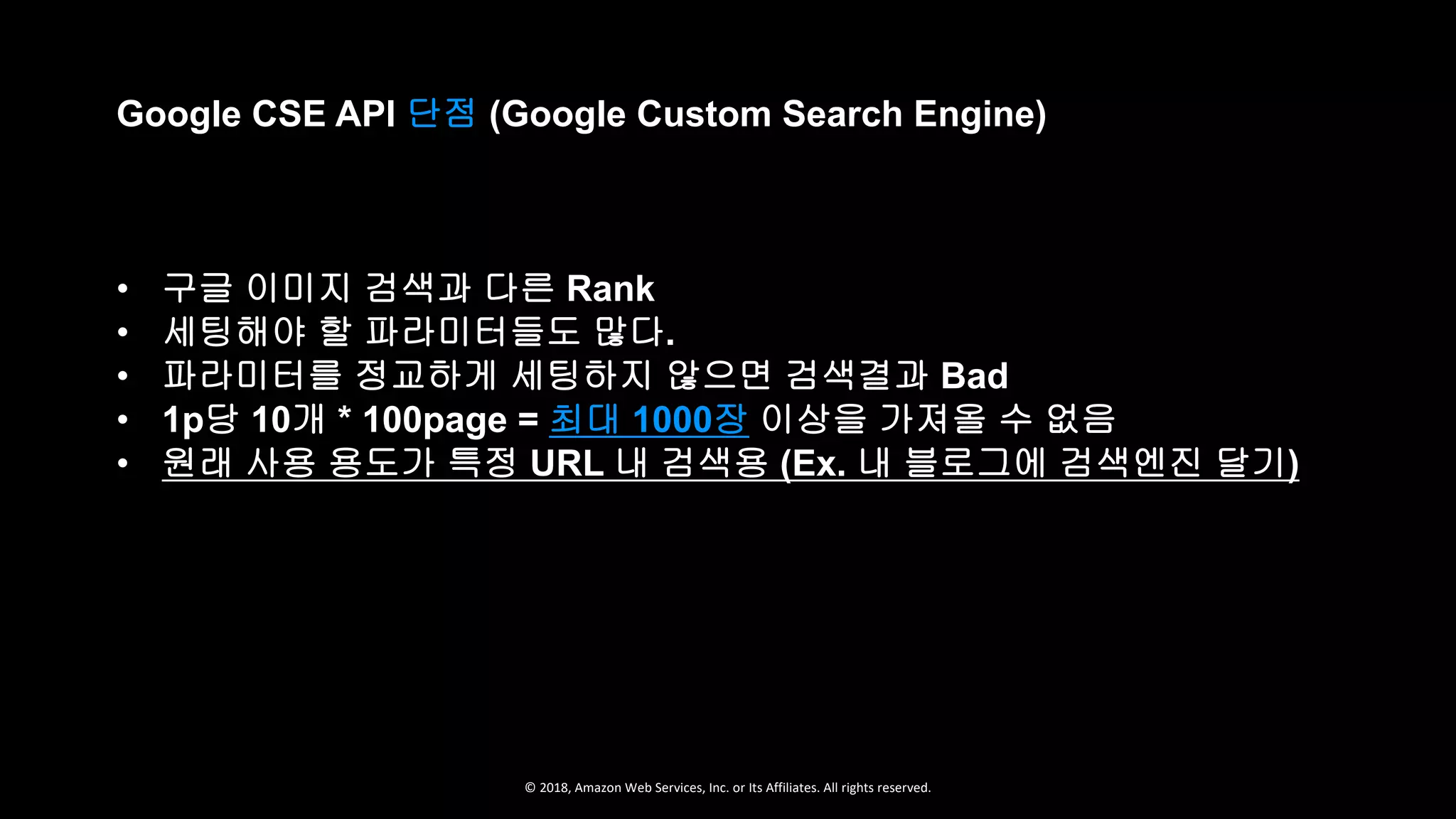 Google CSE API 단점 (Google Custom Search Engine)

• 구글 이미지 검색과 다른 Rank
• 세팅해야 할 파라미터들도 많다.
• 파라미터를 정교하게 세팅하지 않으면 검색결과 Bad
• 1p당 10개 * 100page = 최대 1000장 이상을 가져올 수 없음
• 원래 사용 용도가 특정 URL 내 검색용 (Ex. 내 블로그에 검색엔진 달기)

© 2018, Amazon Web Services, Inc. or Its Affiliates. All rights reserved.